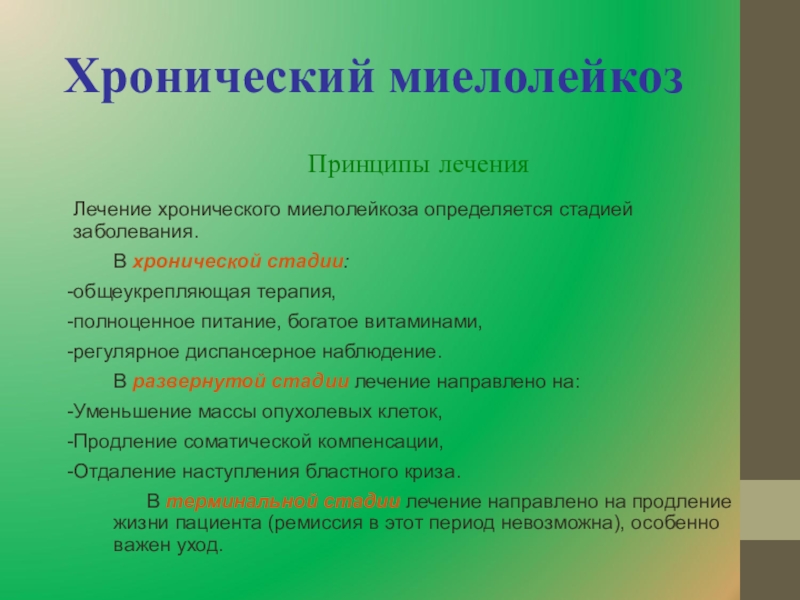 Хронический миелолейкоз

Принципы лечения

Лечение хронического миелолейкоза определяется стадией заболевания.

В хронической стадии:

-общеукрепляющая терапия,

-полноценное питание, богатое витаминами,

-регулярное диспансерное наблюдение.

В развернутой стадии лечение направлено на:

-Уменьшение массы опухолевых клеток,

-Продление соматической компенсации,

-Отдаление наступления бластного криза.

В терминальной стадии лечение направлено на продление жизни пациента (ремиссия в этот период невозможна), особенно важен уход.